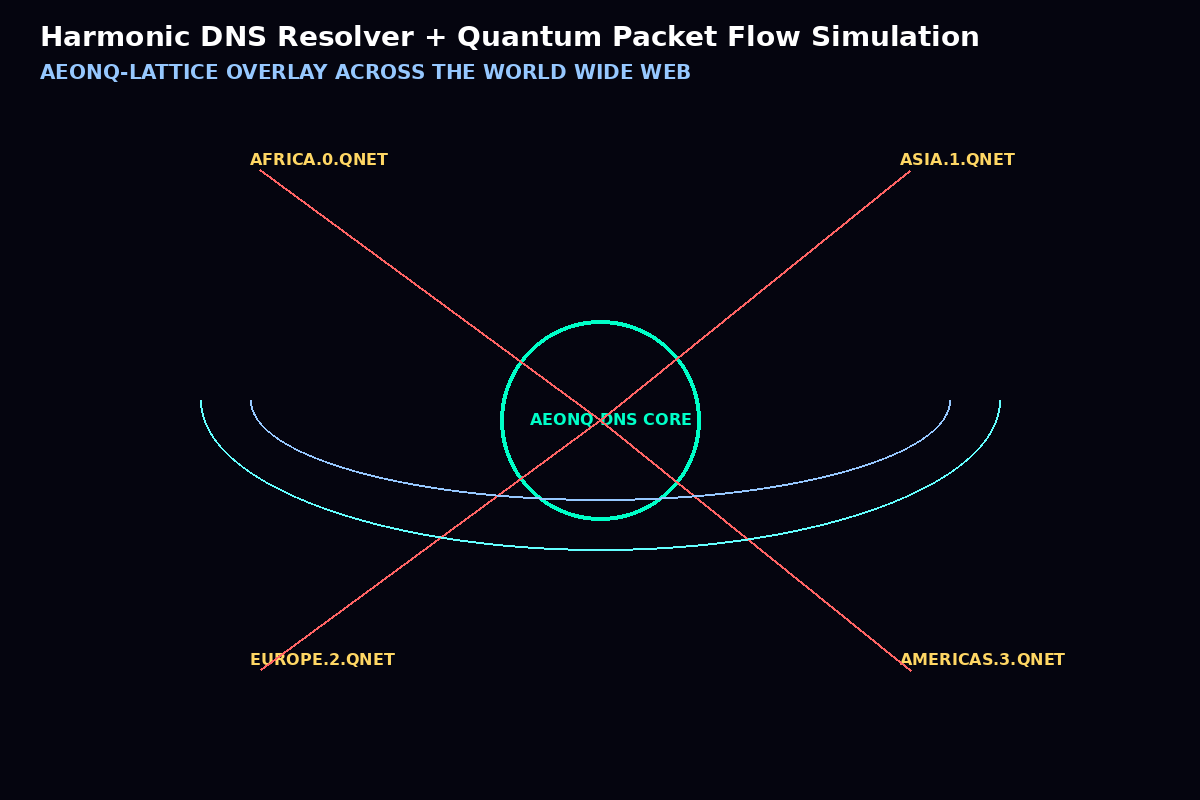 Harmonic DNS Resolver + Quantum Packet Flow Simulation
AEONQ-LATTICE OVERLAY ACROSS THE WORLD WIDE WEB

AFRICA.0.QNET

ASIA.1.QNET

AEONQ DNS CORE

EUROPE.2.QNET

AMERICAS.3.QNET